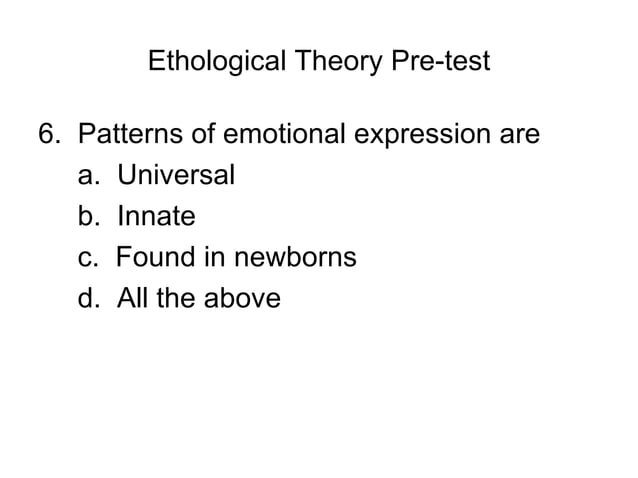 Ethological Theory Pre-test

6. Patterns of emotional expression are
a. Universal
b. Innate
c. Found in newborns
d. All the above